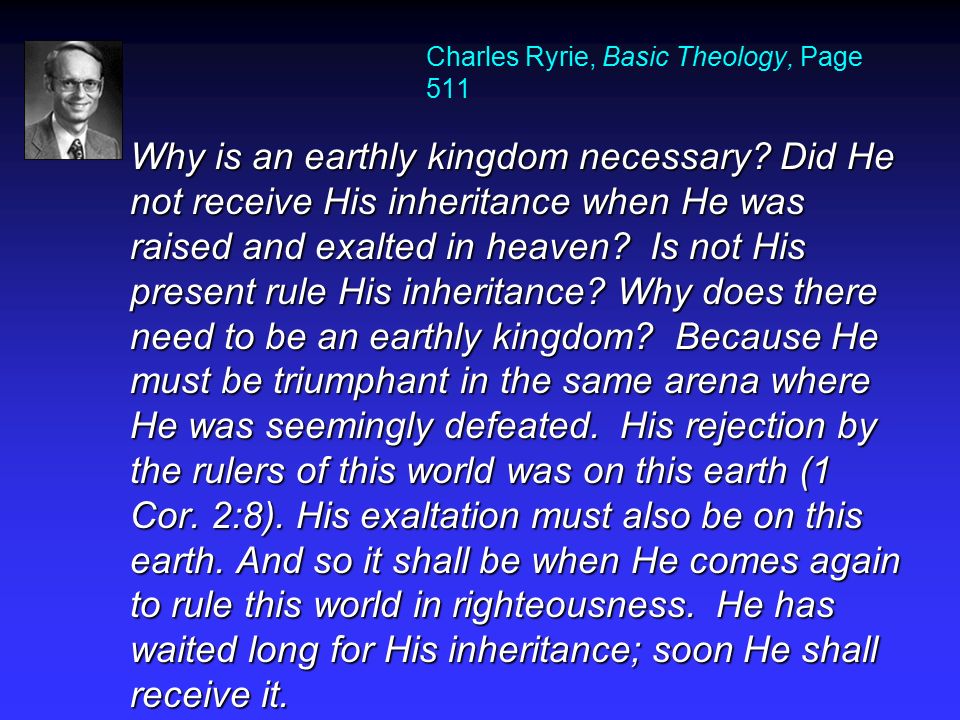 Charles Ryrie, Basic Theology, Page 511

Why is an earthly kingdom necessary? Did He not receive His inheritance when He was raised and exalted in heaven? Is not His present rule His inheritance? Why does there need to be an earthly kingdom? Because He must be triumphant in the same arena where He was seemingly defeated. His rejection by the rulers of this world was on this earth (1 Cor. 2:8). His exaltation must also be on this earth. And so it shall be when He comes again to rule this world in righteousness. He has waited long for His inheritance; soon He shall receive it.